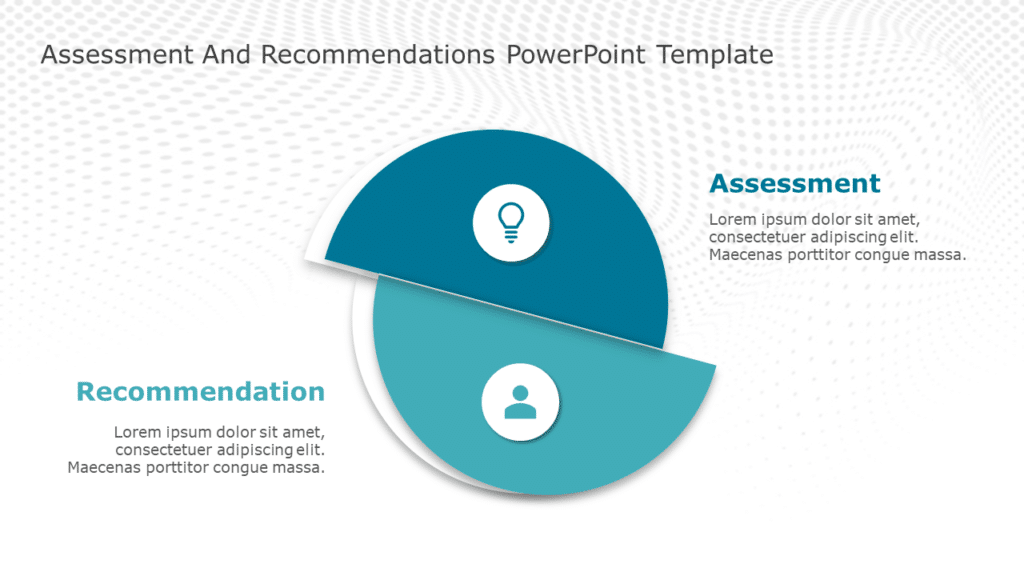 Assessment And Recommendations PowerPoint Template

Assessment

Lorem ipsum dolor sit amet, consectetuer adipiscing elit. Maecenas porttitor congue massa.

Recommendation

Lorem ipsum dolor sit amet, consectetuer adipiscing elit. Maecenas porttitor congue massa.